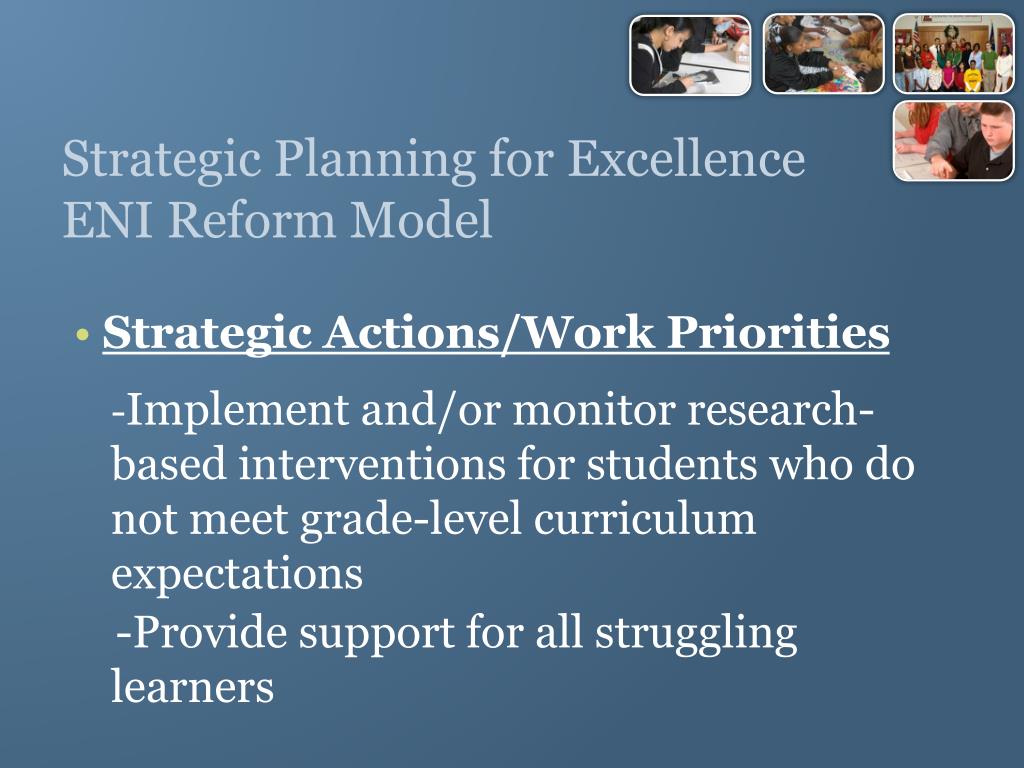 Strategic Planning for Excellence
ENI Reform Model

• Strategic Actions/Work Priorities

-Implement and/or monitor research-based interventions for students who do not meet grade-level curriculum expectations

-Provide support for all struggling learners